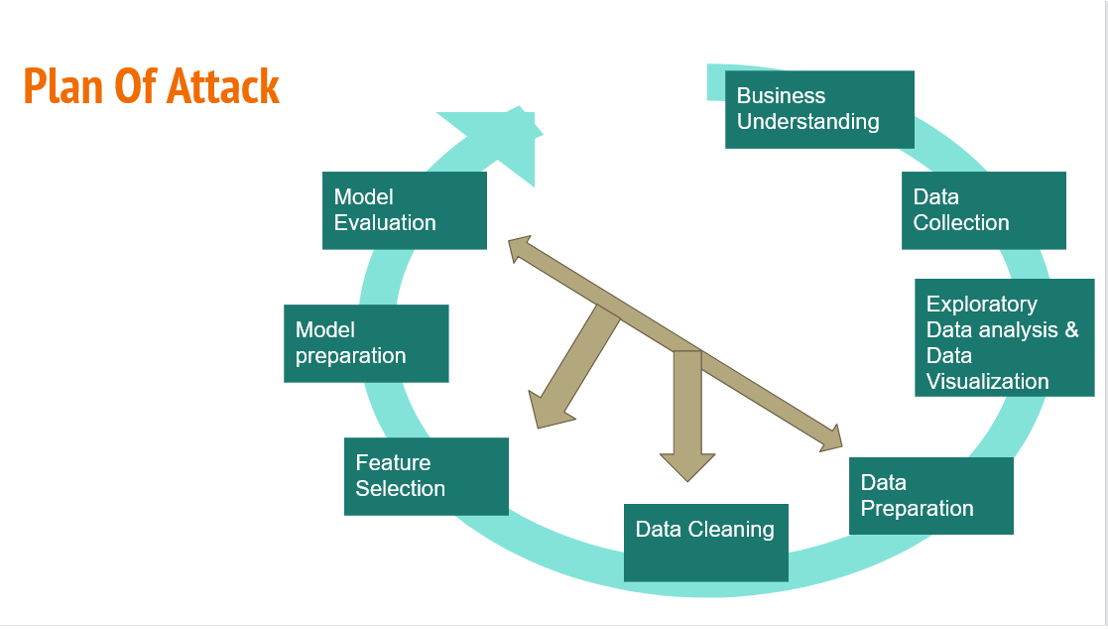 Plan Of Attack

Business Understanding

Data Collection

Exploratory Data analysis & Data Visualization

Data Preparation

Data Cleaning

Feature Selection

Model preparation

Model Evaluation